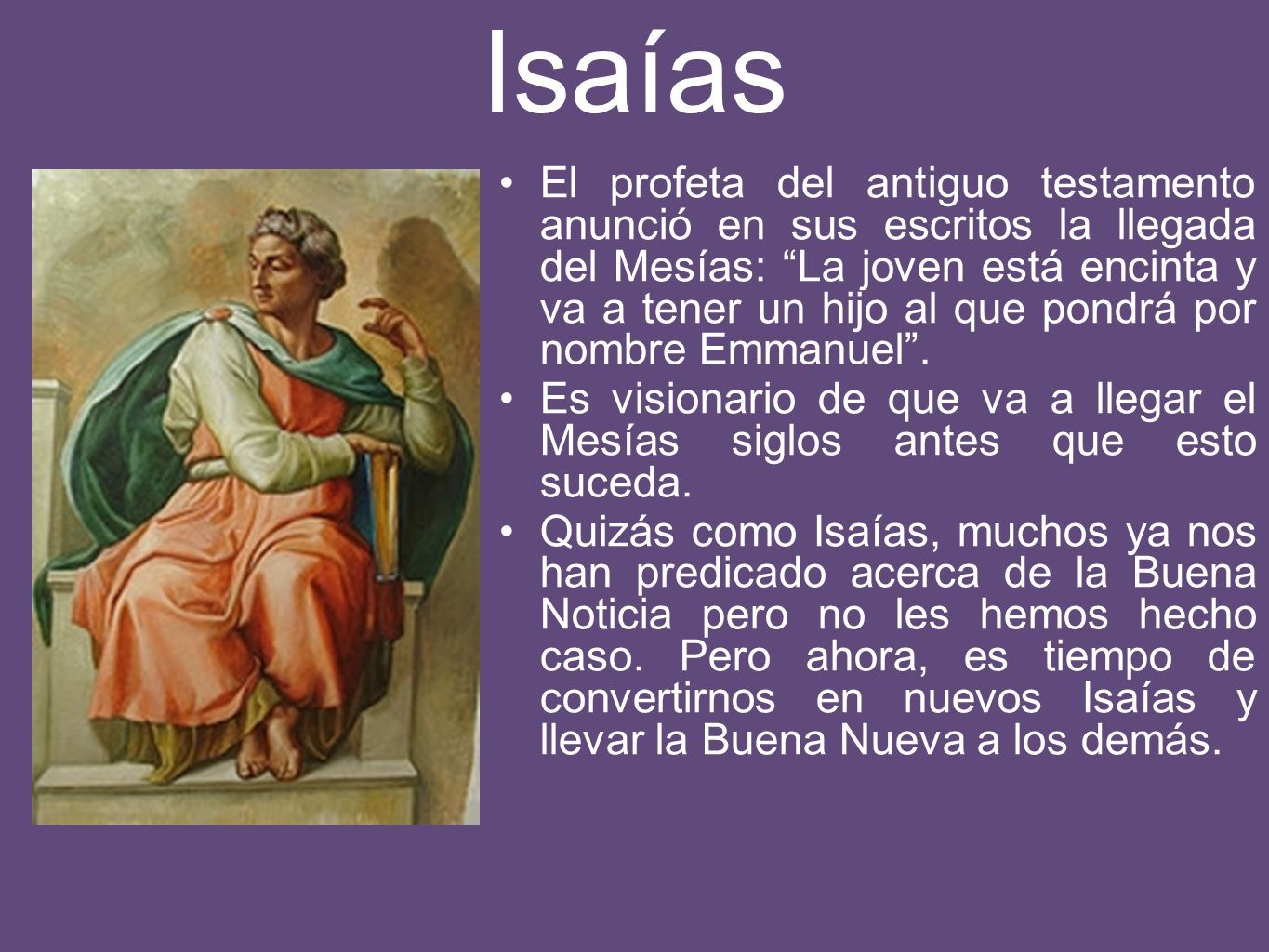 Isaías

• El profeta del antiguo testamento anunció en sus escritos la llegada del Mesías: “La joven está encinta y va a tener un hijo al que pondrá por nombre Emmanuel”.

• Es visionario de que va a llegar el Mesías siglos antes que esto suceda.

• Quizás como Isaías, muchos ya nos han predicado acerca de la Buena Noticia pero no les hemos hecho caso. Pero ahora, es tiempo de convertirnos en nuevos Isaías y llevar la Buena Nueva a los demás.